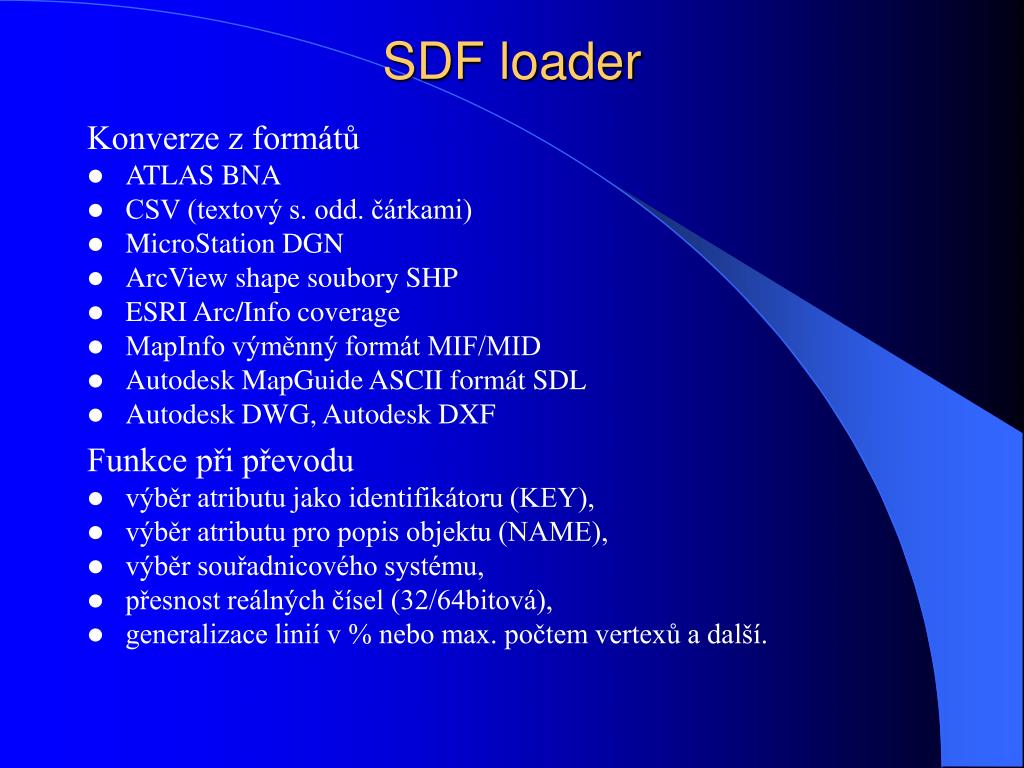 SDF loader

Konverze z formátů
- ATLAS BNA
- CSV (textový s. odd. čárkami)
- MicroStation DGN
- ArcView shape soubory SHP
- ESRI Arc/Info coverage
- MapInfo výměnný formát MIF/MID
- Autodesk MapGuide ASCII formát SDL
- Autodesk DWG, Autodesk DXF

Funkce při převodu
- výběr atributu jako identifikátoru (KEY),
- výběr atributu pro popis objektu (NAME),
- výběr souřadnicového systému,
- přesnost reálných čísel (32/64bitová),
- generalizace linií v % nebo max. počtem vertexů a další.